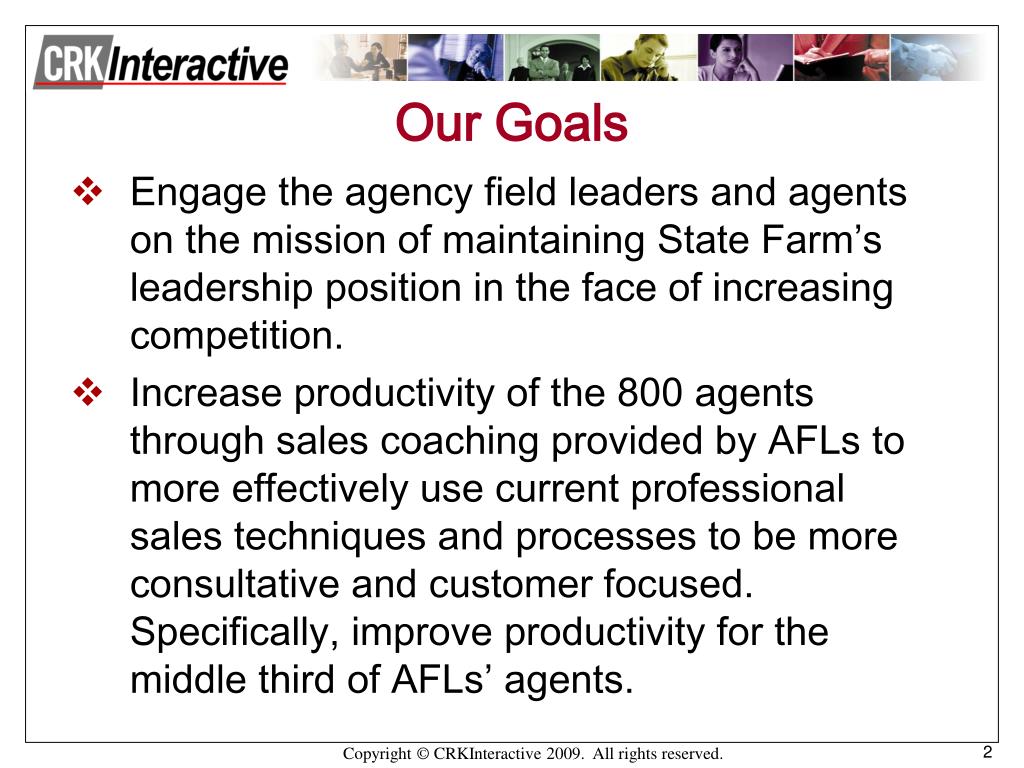 CRKInteractive

Our Goals

❖ Engage the agency field leaders and agents on the mission of maintaining State Farm’s leadership position in the face of increasing competition.

❖ Increase productivity of the 800 agents through sales coaching provided by AFLs to more effectively use current professional sales techniques and processes to be more consultative and customer focused. Specifically, improve productivity for the middle third of AFLs’ agents.

Copyright © CRKInteractive 2009. All rights reserved.

2